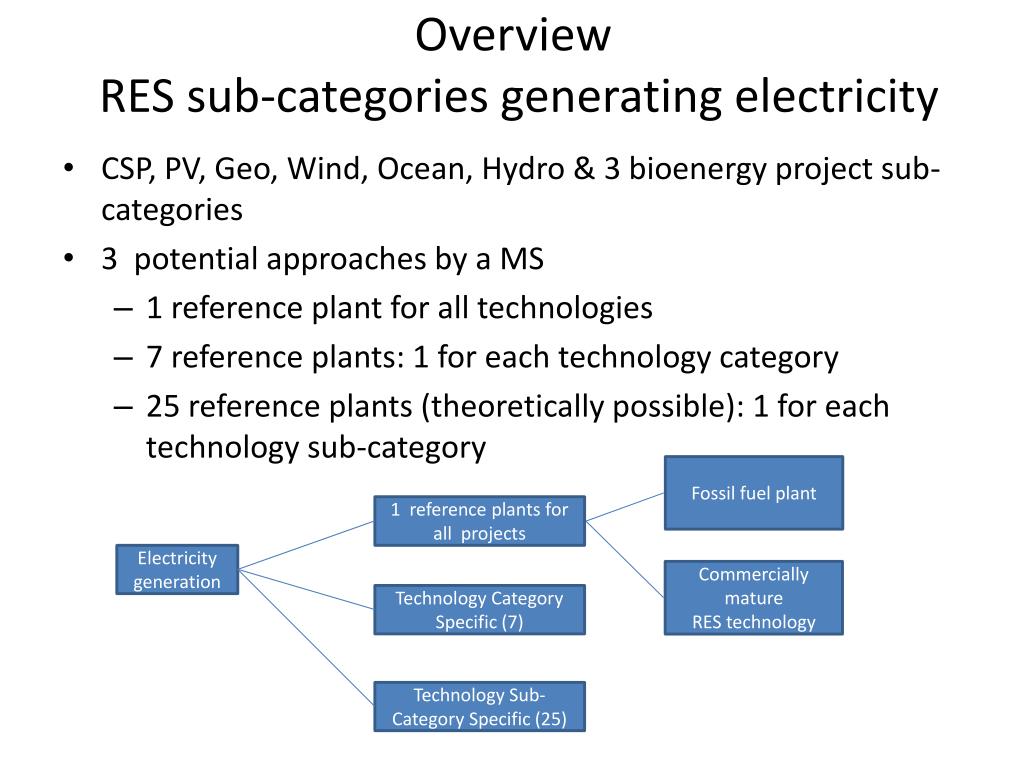 Overview
RES sub-categories generating electricity

• CSP, PV, Geo, Wind, Ocean, Hydro & 3 bioenergy project sub-categories
• 3 potential approaches by a MS
– 1 reference plant for all technologies
– 7 reference plants: 1 for each technology category
– 25 reference plants (theoretically possible): 1 for each technology sub-category

Electricity generation

1 reference plants for all projects

Technology Category Specific (7)

Technology Sub-Category Specific (25)

Fossil fuel plant

Commercially mature RES technology